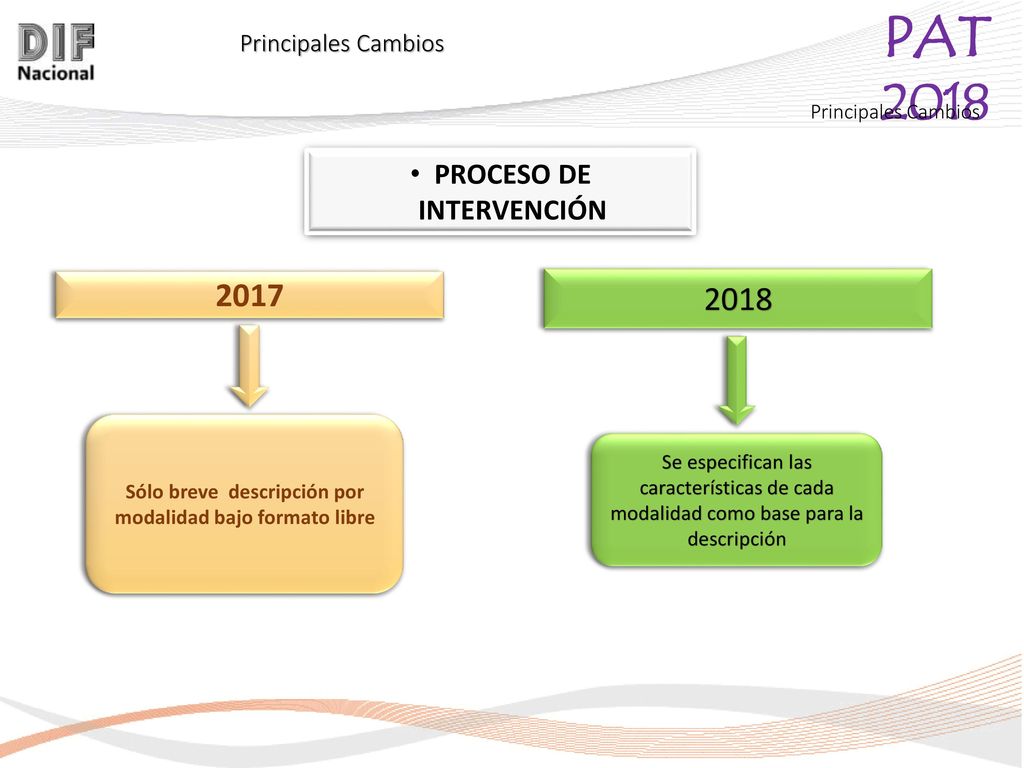 DIF Nacional

Principales Cambios

PAT 2018

Principales Cambios

• PROCESO DE INTERVENCIÓN

2017

Sólo breve descripción por modalidad bajo formato libre

2018

Se especifican las características de cada modalidad como base para la descripción